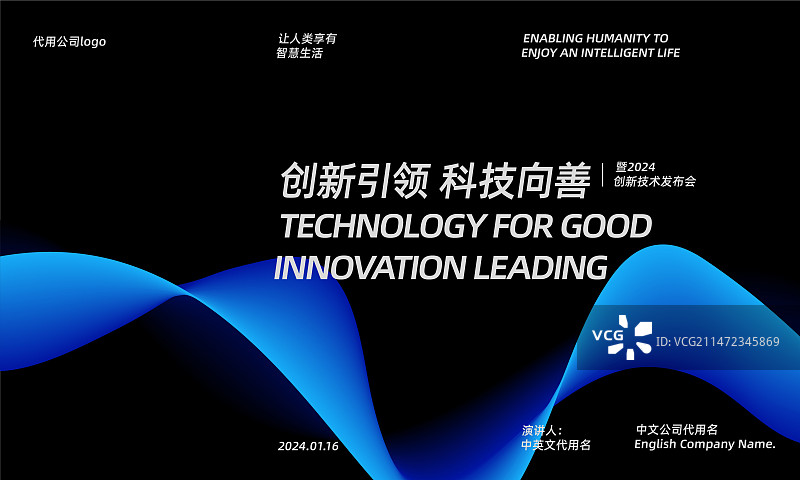 代用公司logo

让人类享有
智慧生活

ENABLING HUMANITY TO
ENJOY AN INTELLIGENT LIFE

创新引领 科技向善

暨2024
创新技术发布会

TECHNOLOGY FOR GOOD
INNOVATION LEADING

VCG ID: VCG211472345869

2024.01.16

演讲人：
中英文代用名

中文公司代用名
English Company Name.